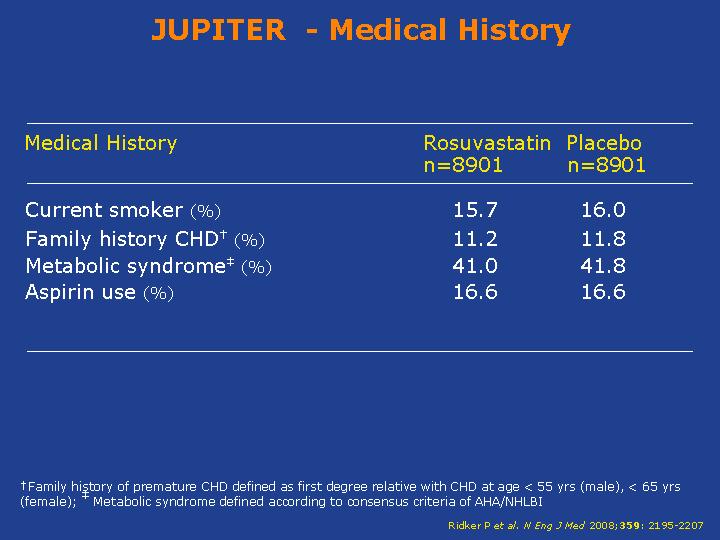 JUPITER - Medical History

| Medical History | Rosuvastatin n=8901 | Placebo n=8901 |
|---|---|---|
| Current smoker (%) | 15.7 | 16.0 |
| Family history CHD† (%) | 11.2 | 11.8 |
| Metabolic syndrome‡ (%) | 41.0 | 41.8 |
| Aspirin use (%) | 16.6 | 16.6 |

†Family history of premature CHD defined as first degree relative with CHD at age < 55 yrs (male), < 65 yrs (female); ‡ Metabolic syndrome defined according to consensus criteria of AHA/NHLBI

Ridker P et al. N Eng J Med 2008;359: 2195-2207